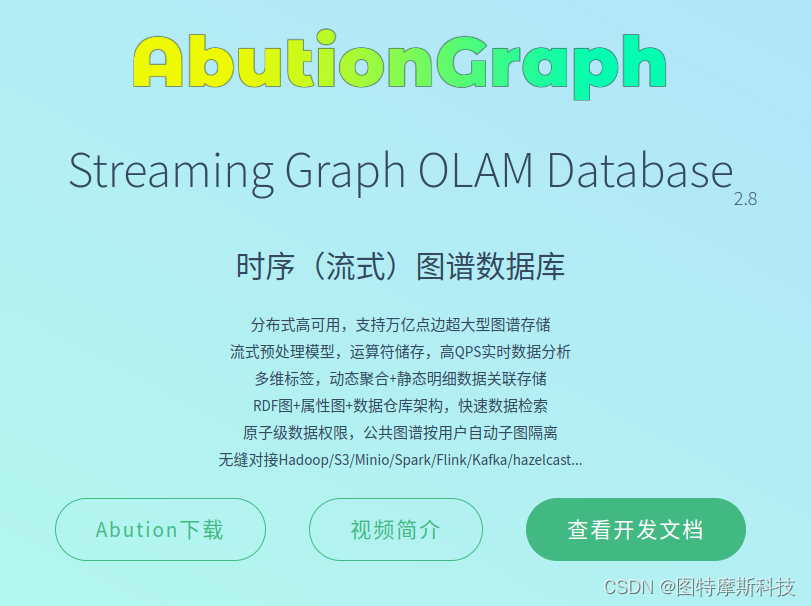 AbutionGraph

Streaming Graph OLAM Database 2.8

时序（流式）图谱数据库

分布式高可用，支持万亿点边超大型图谱存储
流式预处理模型，运算符储存，高QPS实时数据分析
多维标签，动态聚合+静态明细数据关联存储
RDF图+属性图+数据仓库架构，快速数据检索
原子级数据权限，公共图谱按用户自动子图隔离
无缝对接Hadoop/S3/Minio/Spark/Flink/Kafka/hazelcast...

Abution下载

视频简介

查看开发文档

CSDN @图特摩斯科技